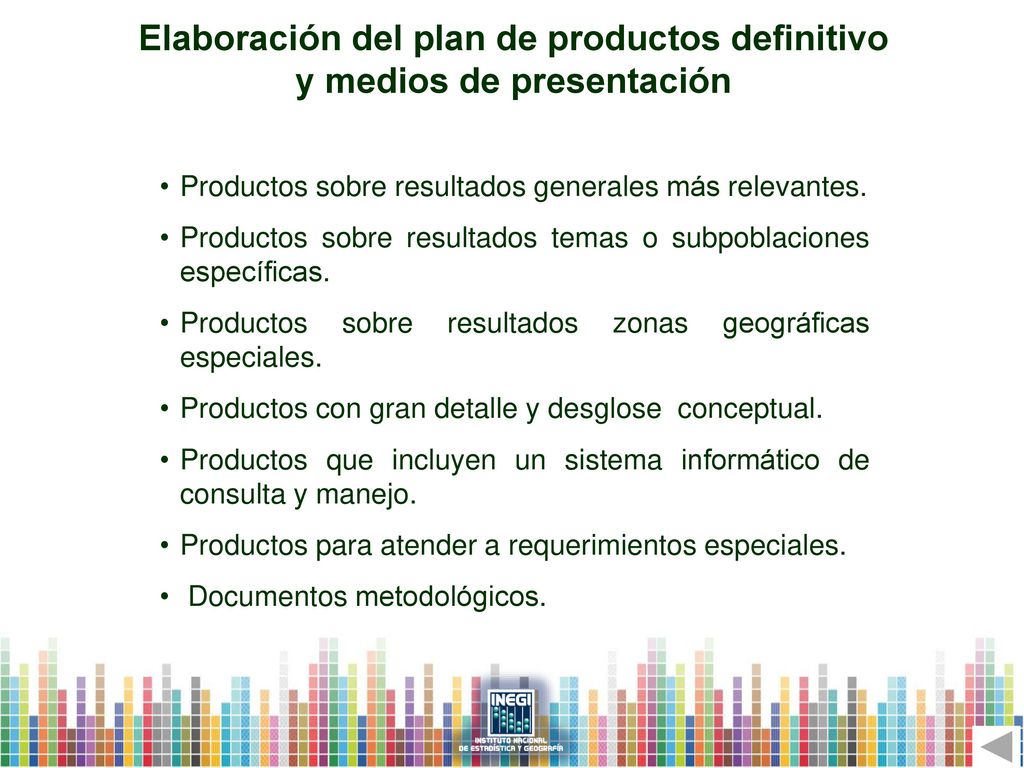 Elaboración del plan de productos definitivo y medios de presentación

• Productos sobre resultados generales más relevantes.
• Productos sobre resultados temas o subpoblaciones específicas.
• Productos sobre resultados zonas geográficas especiales.
• Productos con gran detalle y desglose conceptual.
• Productos que incluyen un sistema informático de consulta y manejo.
• Productos para atender a requerimientos especiales.
• Documentos metodológicos.

INEGI
INSTITUTO NACIONAL DE ESTADÍSTICA Y GEOGRAFÍA